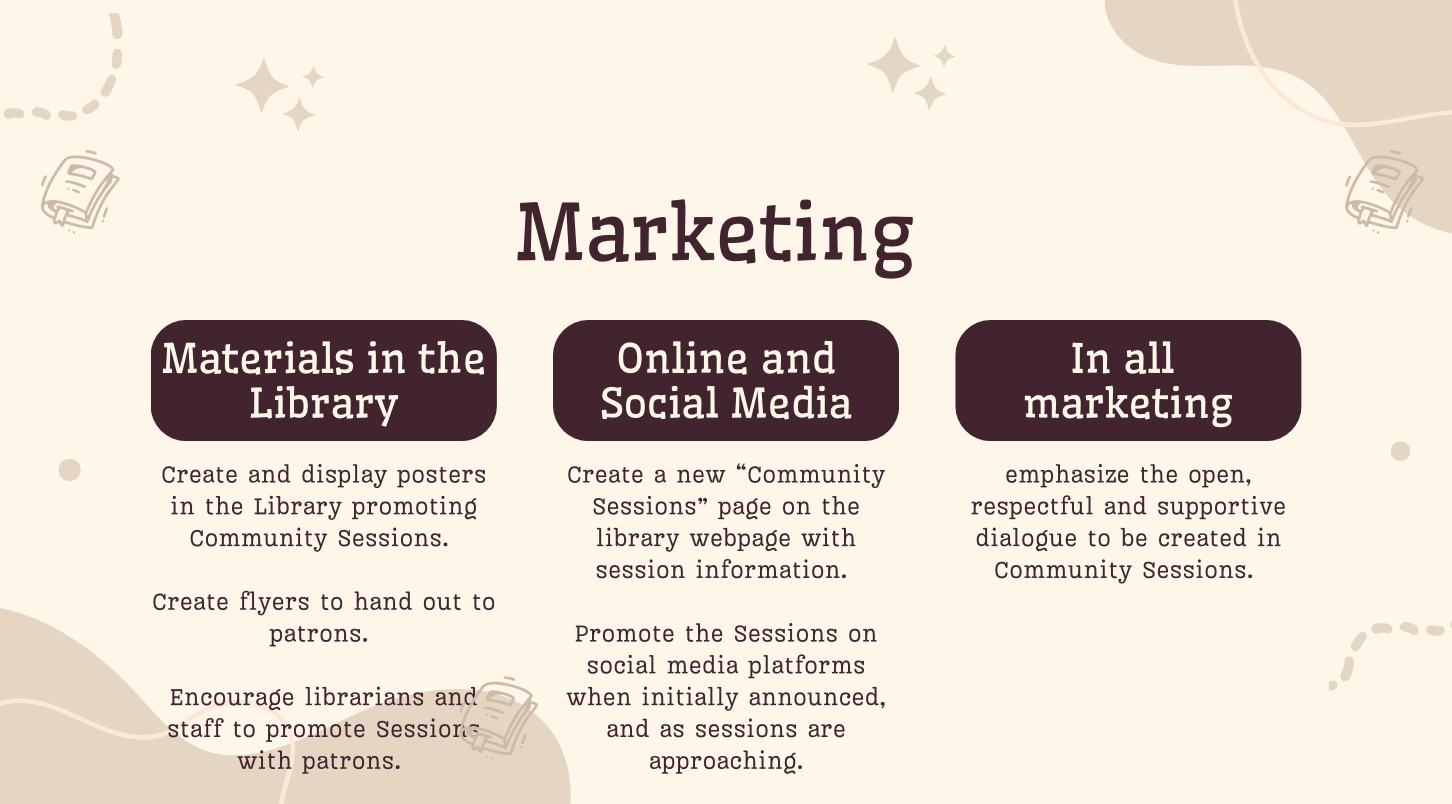 Marketing

Materials in the Library

Create and display posters in the Library promoting Community Sessions.

Create flyers to hand out to patrons.

Encourage librarians and staff to promote Sessions with patrons.

Online and Social Media

Create a new “Community Sessions” page on the library webpage with session information.

Promote the Sessions on social media platforms when initially announced, and as sessions are approaching.

In all marketing

emphasize the open, respectful and supportive dialogue to be created in Community Sessions.